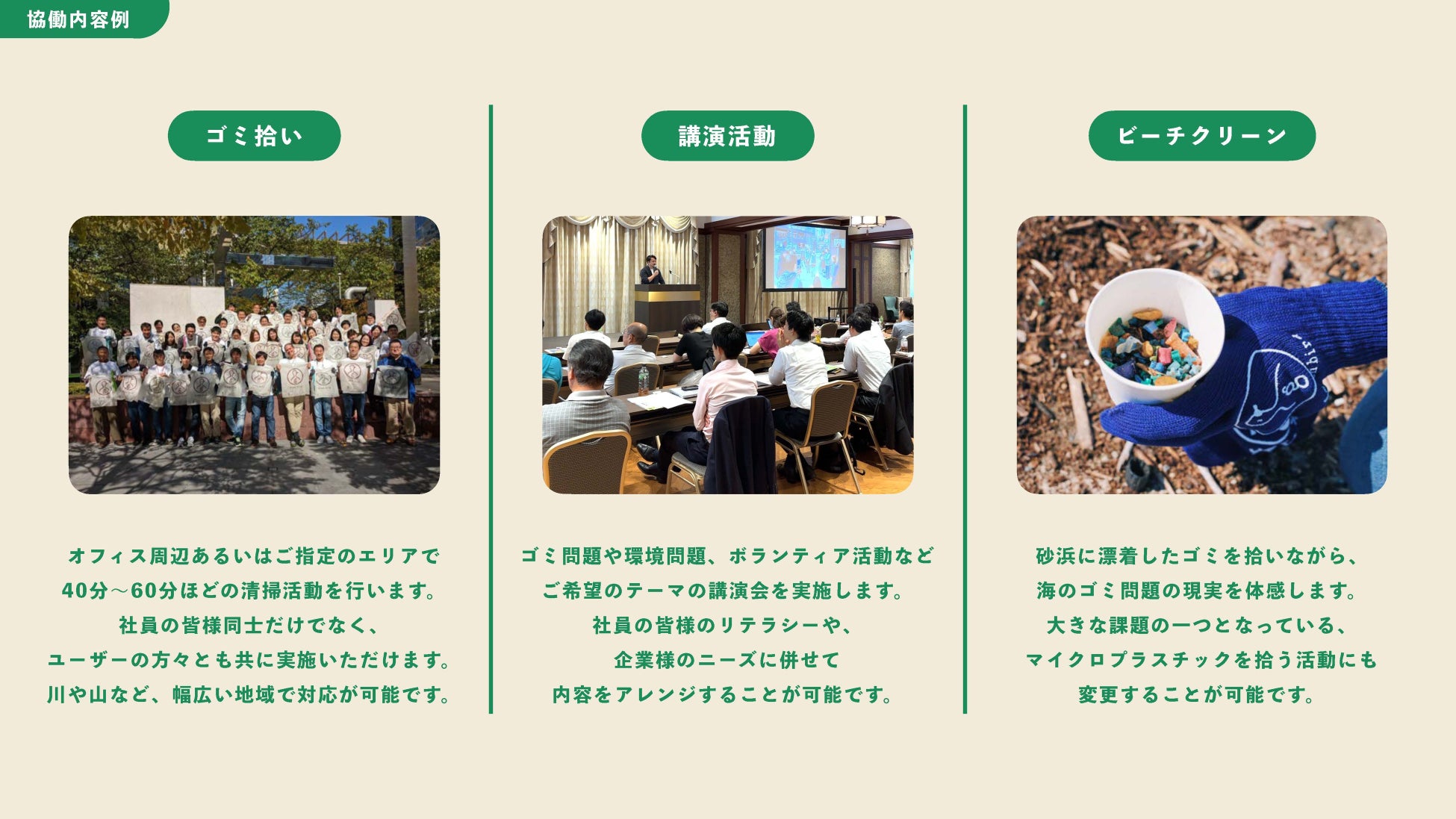 協働内容例

ゴミ拾い

オフィス周辺あるいはご指定のエリアで
40分～60分ほどの清掃活動を行います。
社員の皆様同士だけでなく、
ユーザーの方々とも共に実施いただけます。
川や山など、幅広い地域で対応が可能です。

講演活動

ゴミ問題や環境問題、ボランティア活動など
ご希望のテーマの講演会を実施します。
社員の皆様のリテラシーや、
企業様のニーズに併せて
内容をアレンジすることが可能です。

ビーチクリーン

砂浜に漂着したゴミを拾いながら、
海のゴミ問題の現実を体感します。
大きな課題の一つとなっている、
マイクロプラスチックを拾う活動にも
変更することが可能です。